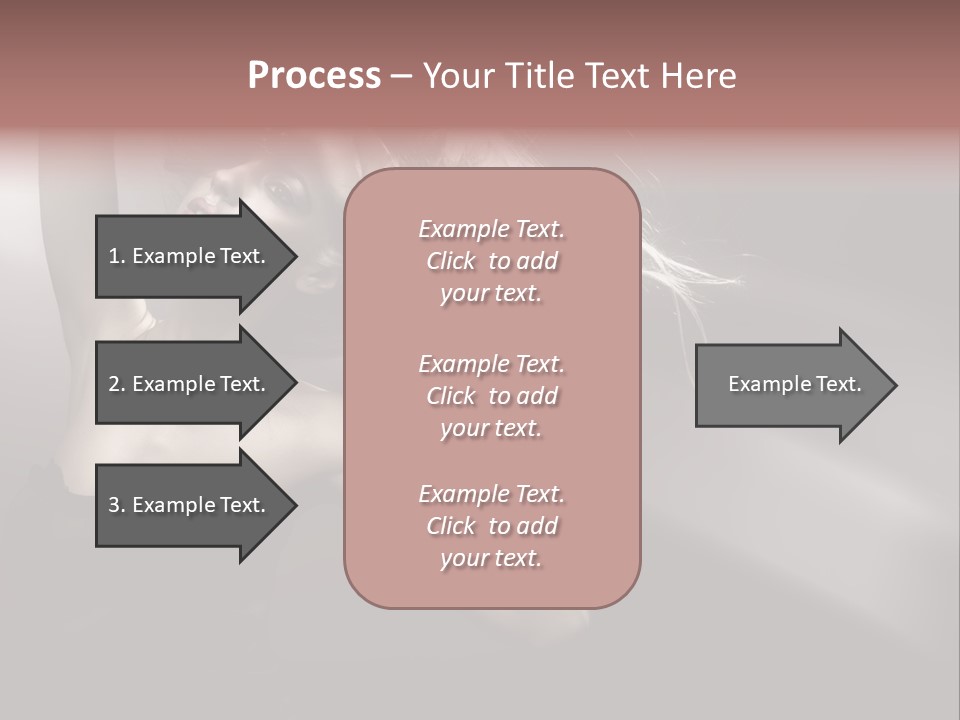 Process – Your Title Text Here

1. Example Text.

2. Example Text.

3. Example Text.

Example Text. Click to add your text.

Example Text. Click to add your text.

Example Text. Click to add your text.

Example Text.